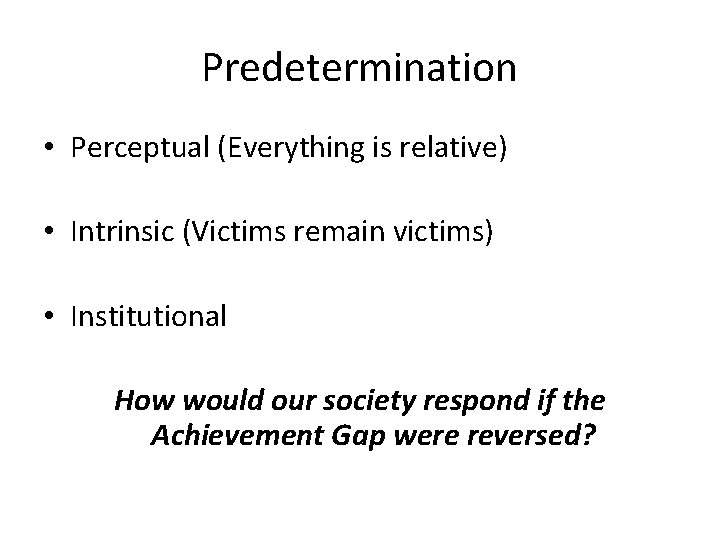 Predetermination

• Perceptual (Everything is relative)

• Intrinsic (Victims remain victims)

• Institutional

How would our society respond if the Achievement Gap were reversed?